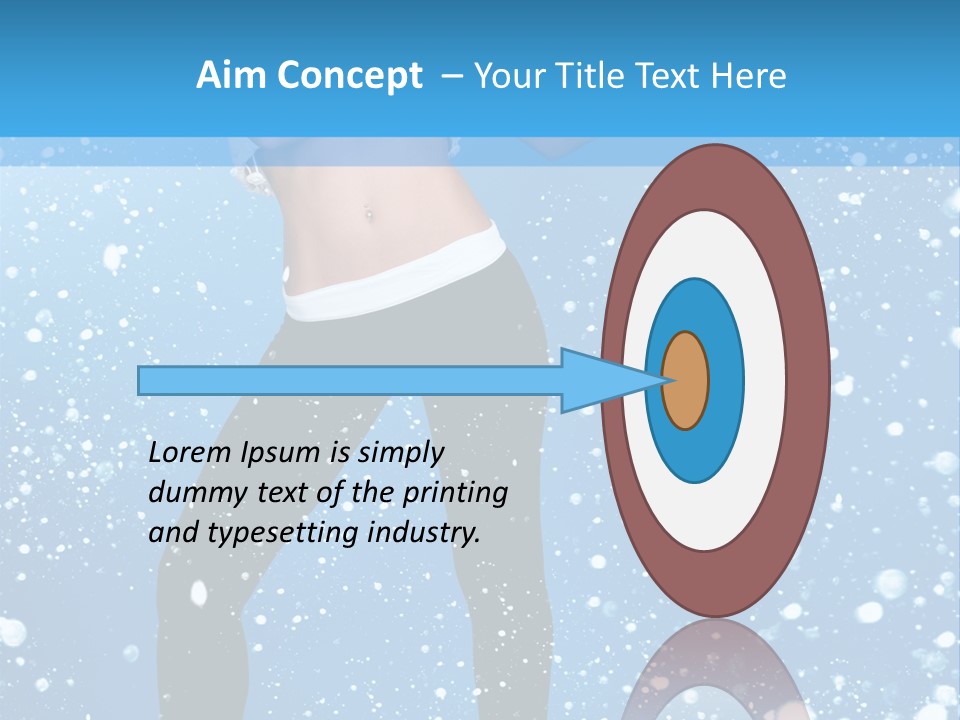 Aim Concept – Your Title Text Here

Lorem Ipsum is simply dummy text of the printing and typesetting industry.